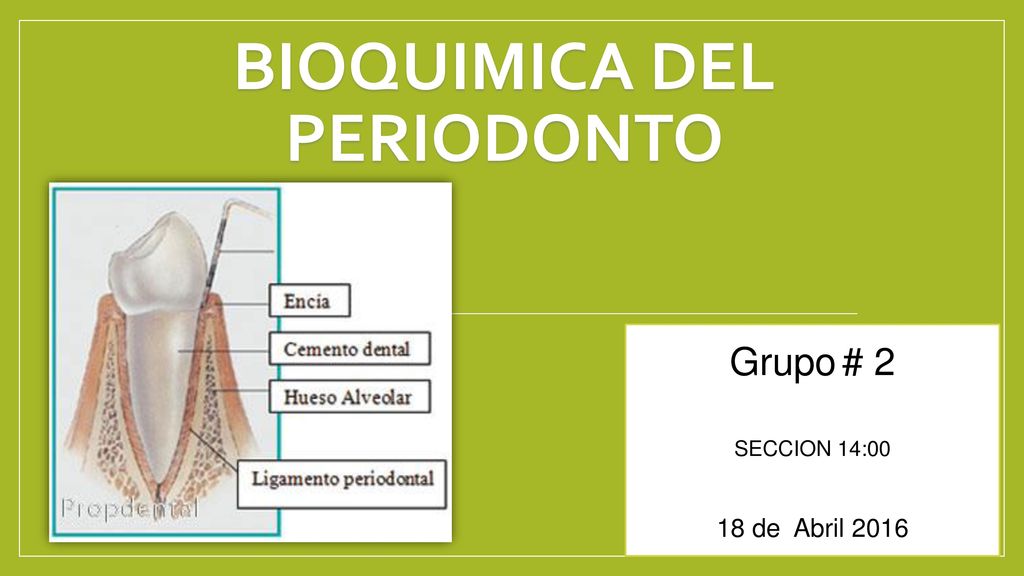 BIOQUIMICA DEL PERIODONTO

Encía
Cemento dental
Hueso Alveolar
Ligamento periodontal
Propdental

Grupo # 2

SECCION 14:00

18 de Abril 2016